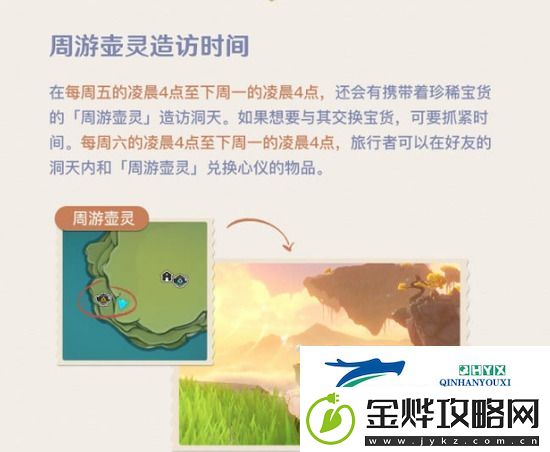 周游壶灵造访时间

在每周五的凌晨4点至下周一的凌晨4点，还会有携带着珍稀宝货的「周游壶灵」造访洞天。如果想要与其交换宝货，可要抓紧时间。每周六的凌晨4点至下周一的凌晨4点，旅行者可以在好友的洞天内和「周游壶灵」兑换心仪的物品。

周游壶灵

JHYX
QINHANYOUXI
金烨攻略网
www.jykz.com.cn